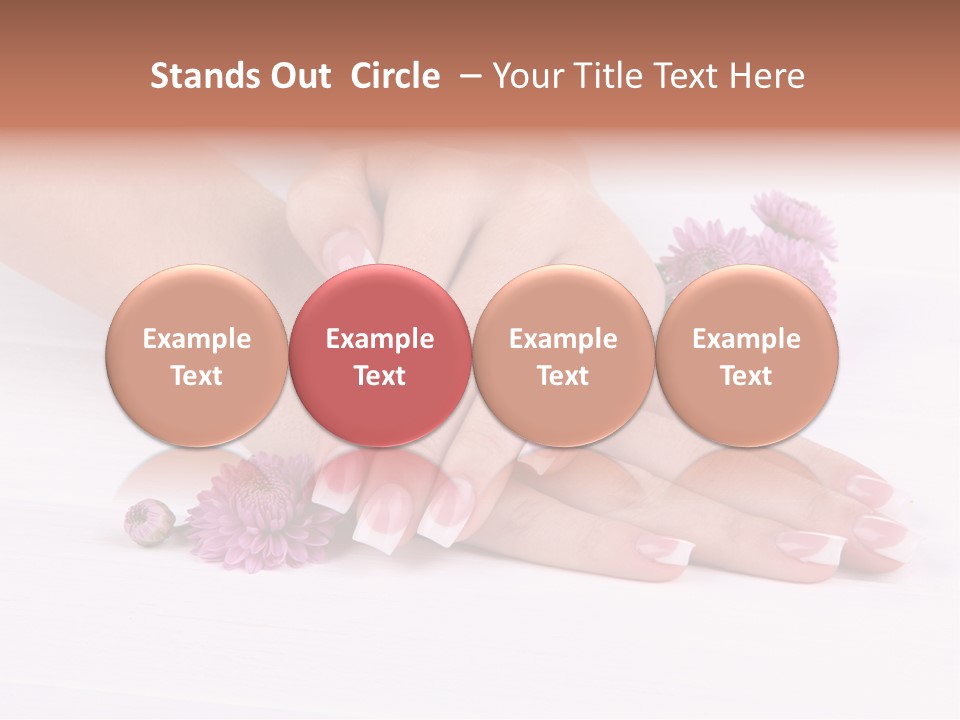 Stands Out Circle – Your Title Text Here

Example Text

Example Text

Example Text

Example Text